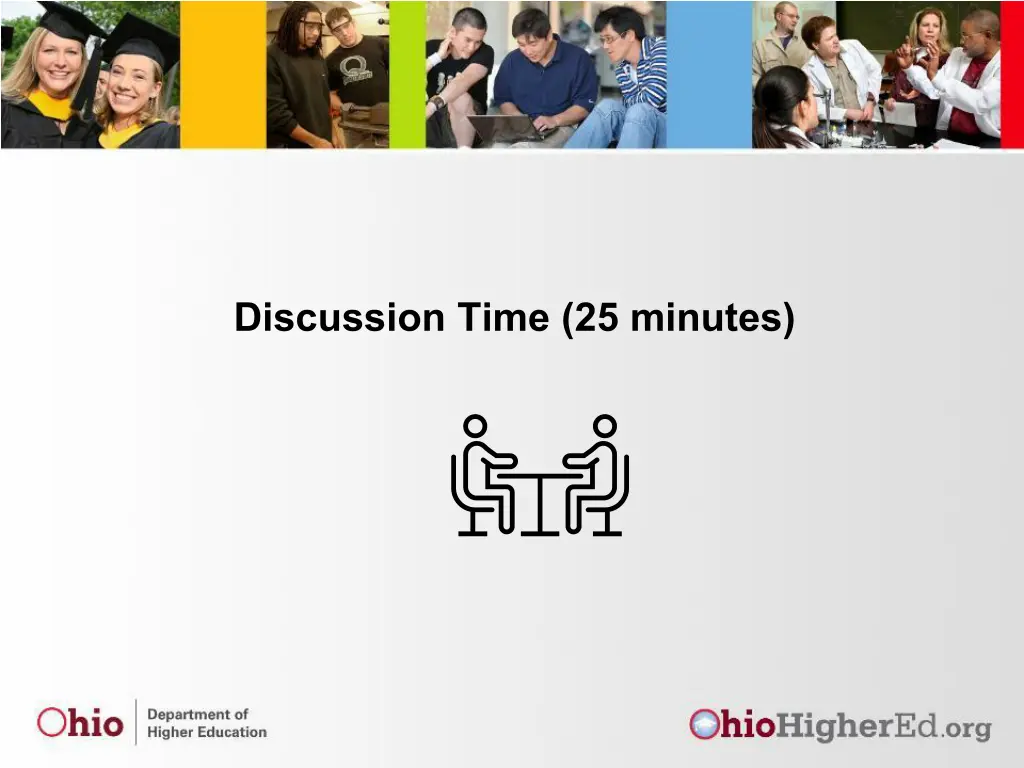 Discussion Time (25 minutes)

Ohio Department of Higher Education

OhioHigherEd.org